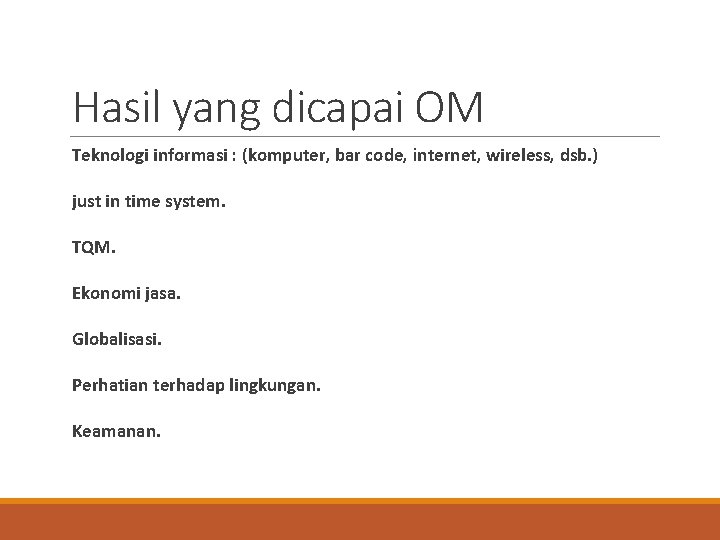 Hasil yang dicapai OM

Teknologi informasi : (komputer, bar code, internet, wireless, dsb.)

just in time system.

TQM.

Ekonomi jasa.

Globalisasi.

Perhatian terhadap lingkungan.

Keamanan.